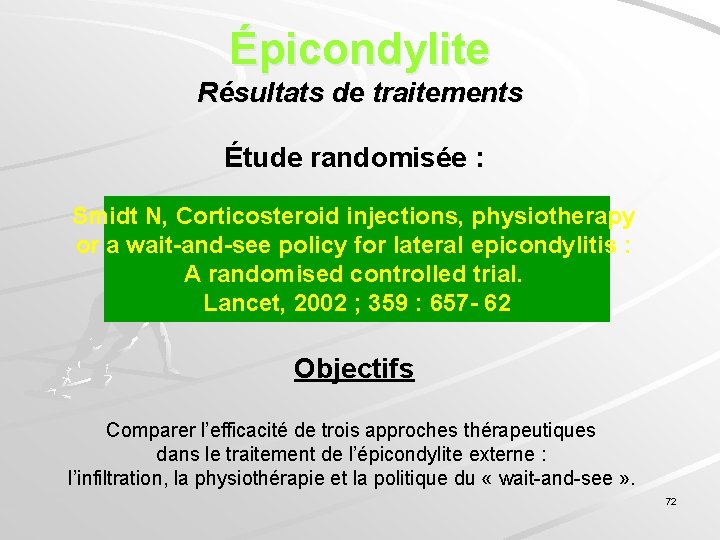 Épicondylite
Résultats de traitements

Étude randomisée :

Smidt N, Corticosteroid injections, physiotherapy or a wait-and-see policy for lateral epicondylitis : A randomised controlled trial. Lancet, 2002 ; 359 : 657- 62

Objectifs

Comparer l'efficacité de trois approches thérapeutiques dans le traitement de l'épicondylite externe : l'infiltration, la physiothérapie et la politique du « wait-and-see ».

72